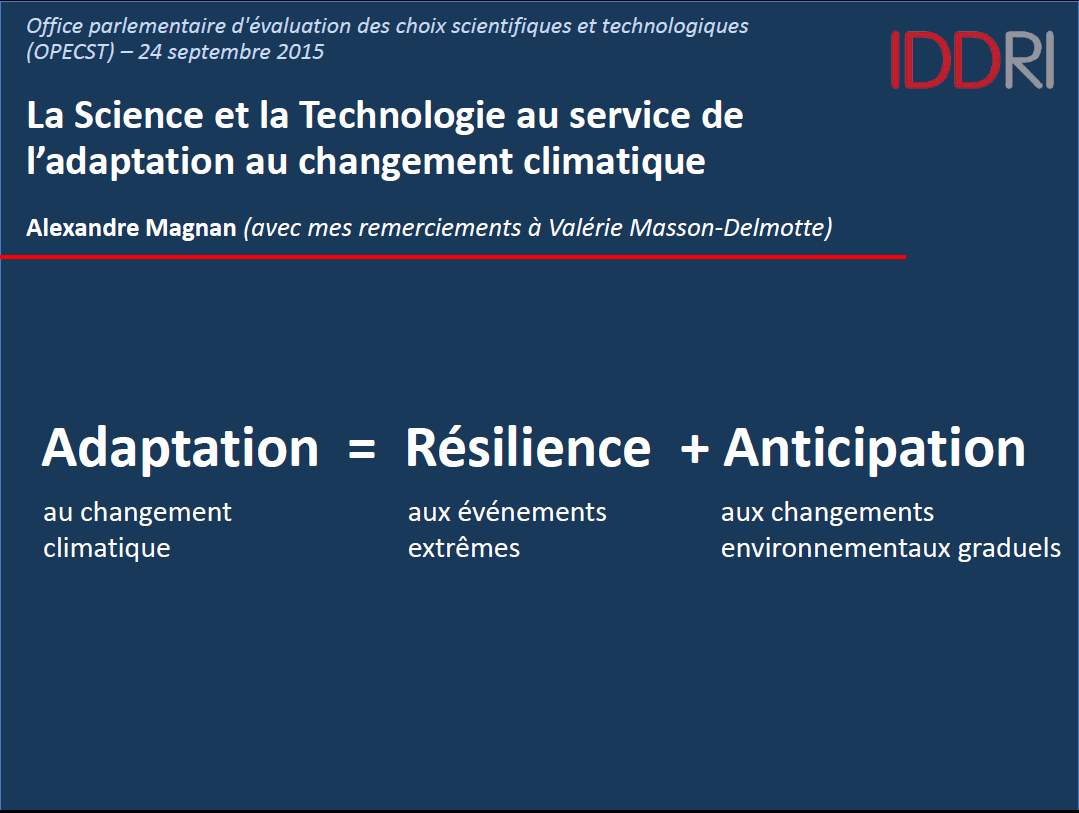 Office parlementaire d'évaluation des choix scientifiques et technologiques (OPECST) – 24 septembre 2015

IDDRI

La Science et la Technologie au service de l'adaptation au changement climatique

Alexandre Magnan (avec mes remerciements à Valérie Masson-Delmotte)

Adaptation = Résilience + Anticipation

au changement climatique

aux événements extrêmes

aux changements environnementaux graduels